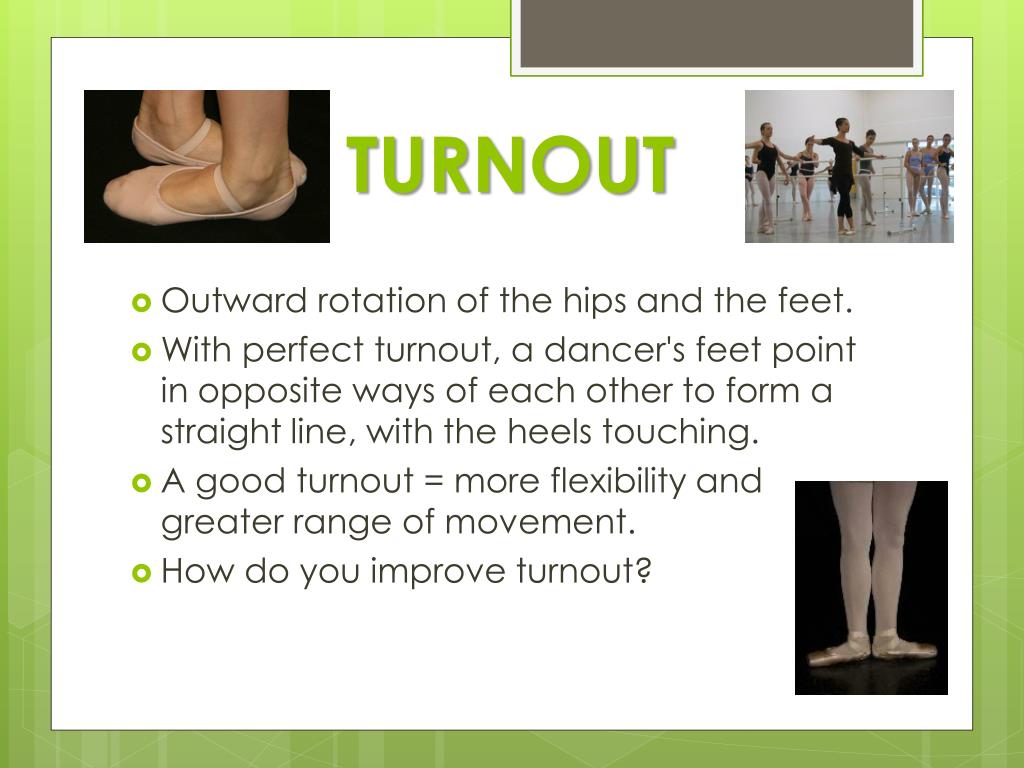 TURNOUT

Outward rotation of the hips and the feet.

With perfect turnout, a dancer's feet point in opposite ways of each other to form a straight line, with the heels touching.

A good turnout = more flexibility and greater range of movement.

How do you improve turnout?